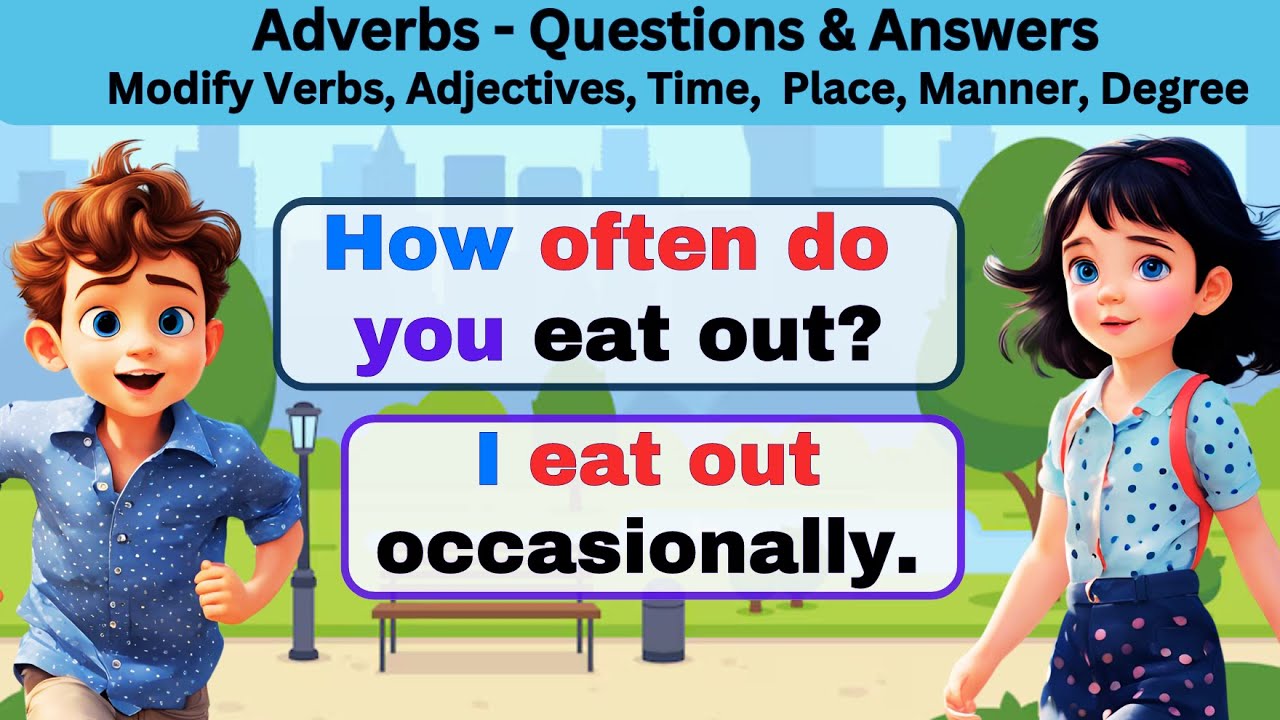 Adverbs - Questions & Answers
Modify Verbs, Adjectives, Time, Place, Manner, Degree

How often do you eat out?

I eat out occasionally.